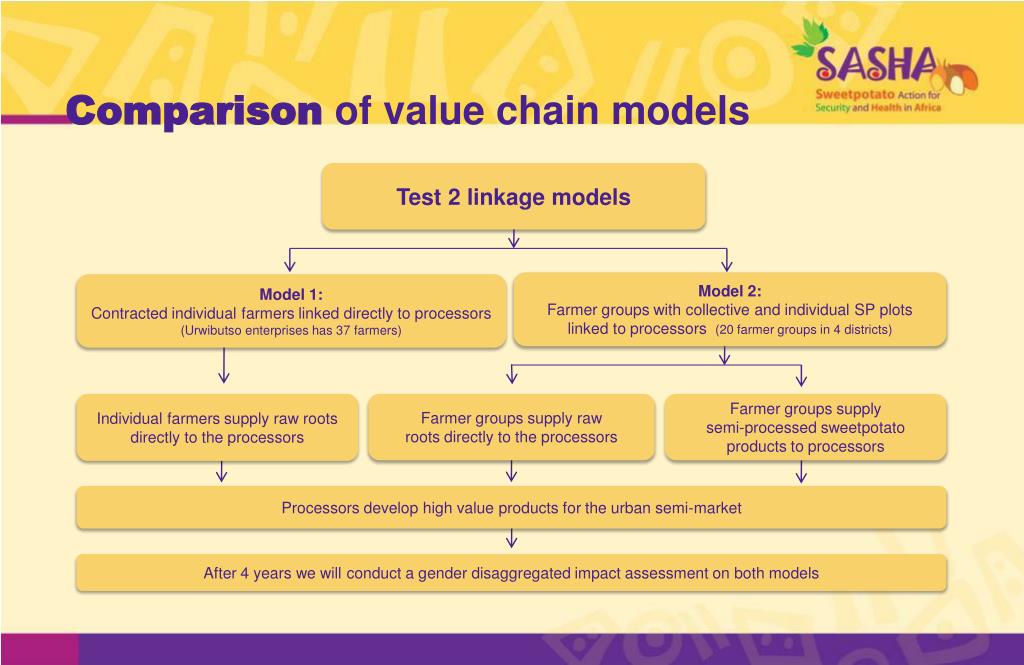 SASHA
Sweetpotato Action for Security and Health in Africa

Comparison of value chain models

Test 2 linkage models

Model 1:
Contracted individual farmers linked directly to processors
(Urwibutso enterprises has 37 farmers)

Model 2:
Farmer groups with collective and individual SP plots linked to processors (20 farmer groups in 4 districts)

Individual farmers supply raw roots directly to the processors

Farmer groups supply raw roots directly to the processors

Farmer groups supply semi-processed sweetpotato products to processors

Processors develop high value products for the urban semi-market

After 4 years we will conduct a gender disaggregated impact assessment on both models